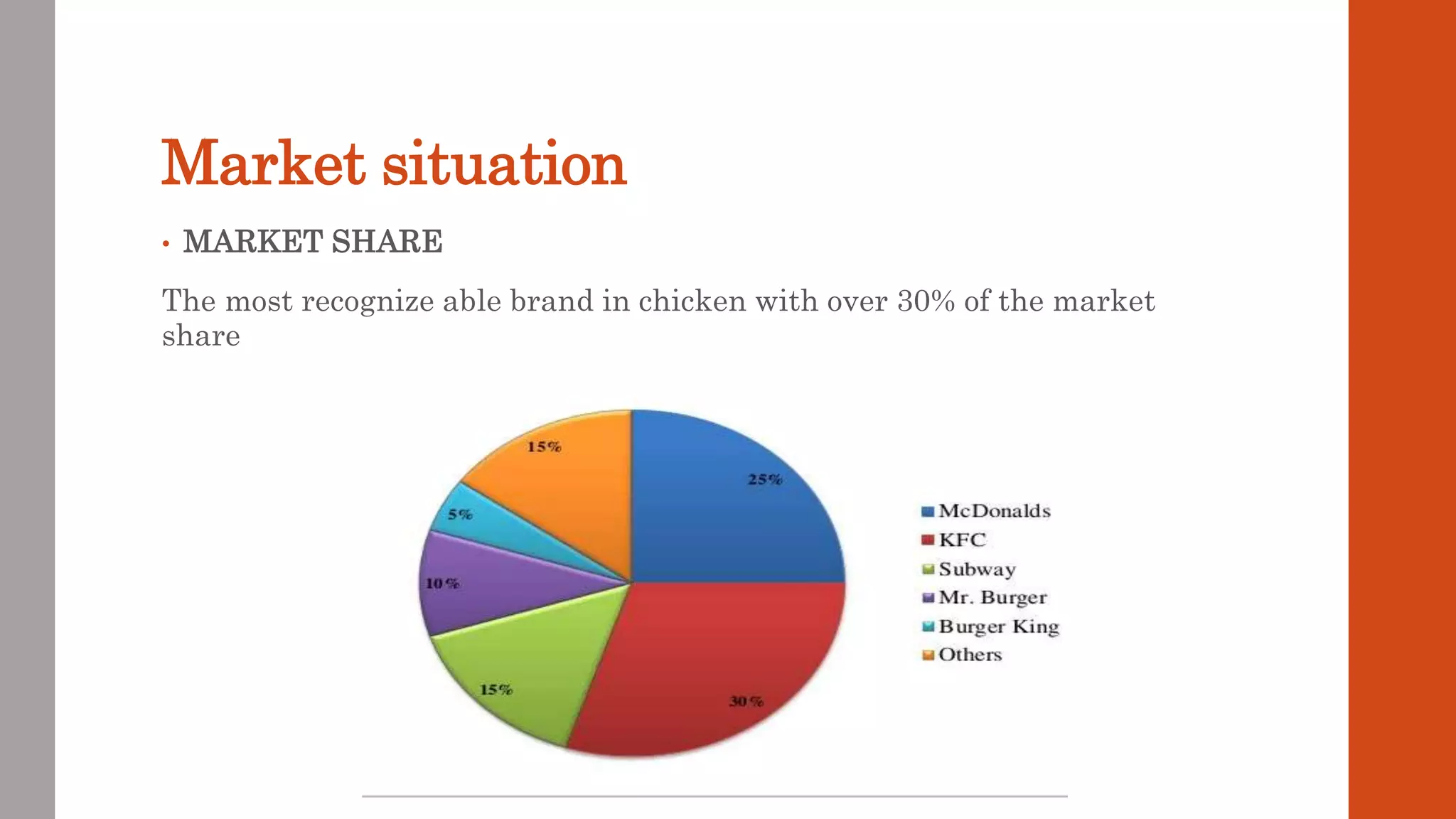 Market situation

• MARKET SHARE

The most recognize able brand in chicken with over 30% of the market share

15%
25%
5%
10%
15%
30%

McDonalds
KFC
Subway
Mr. Burger
Burger King
Others